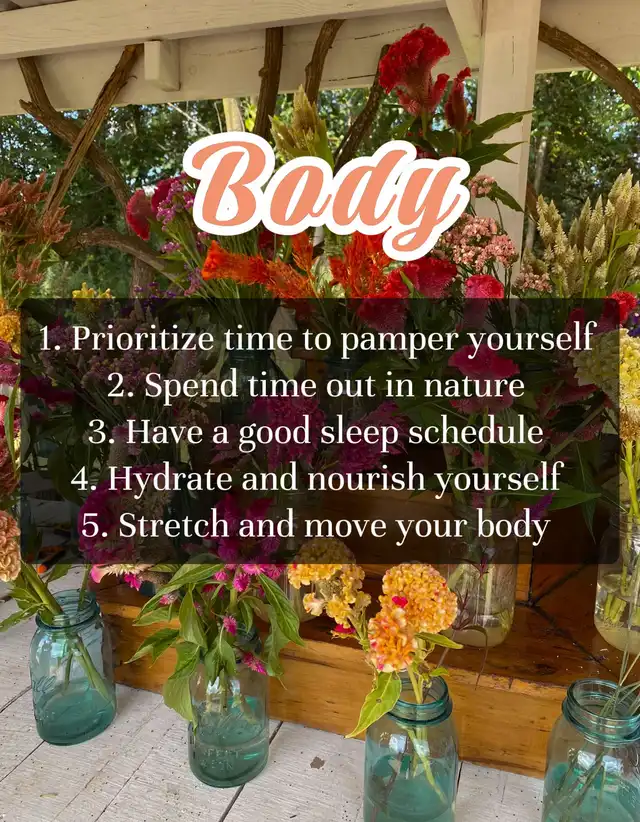 Body

1. Prioritize time to pamper yourself
2. Spend time out in nature
3. Have a good sleep schedule
4. Hydrate and nourish yourself
5. Stretch and move your body